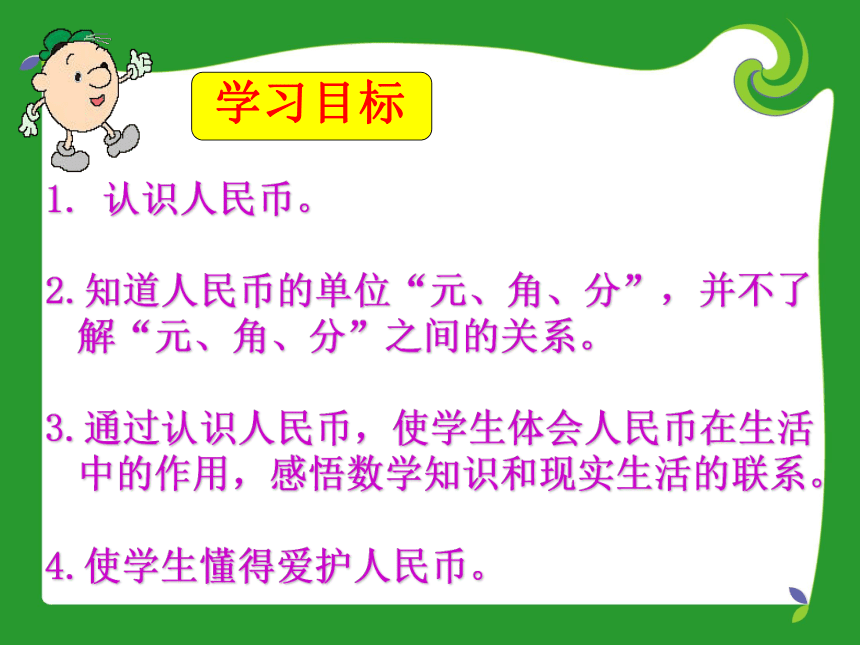 学习目标

1. 认识人民币。

2.知道人民币的单位“元、角、分”，并不了解“元、角、分”之间的关系。

3.通过认识人民币，使学生体会人民币在生活中的作用，感悟数学知识和现实生活的联系。

4.使学生懂得爱护人民币。